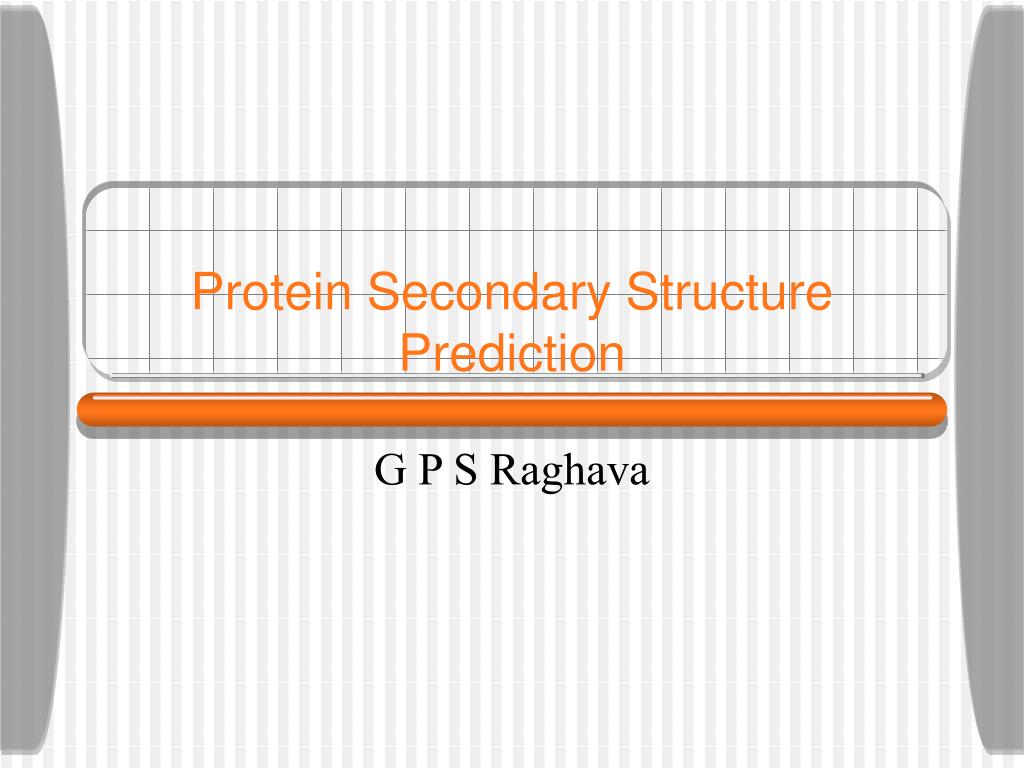 Protein Secondary Structure Prediction

G P S Raghava